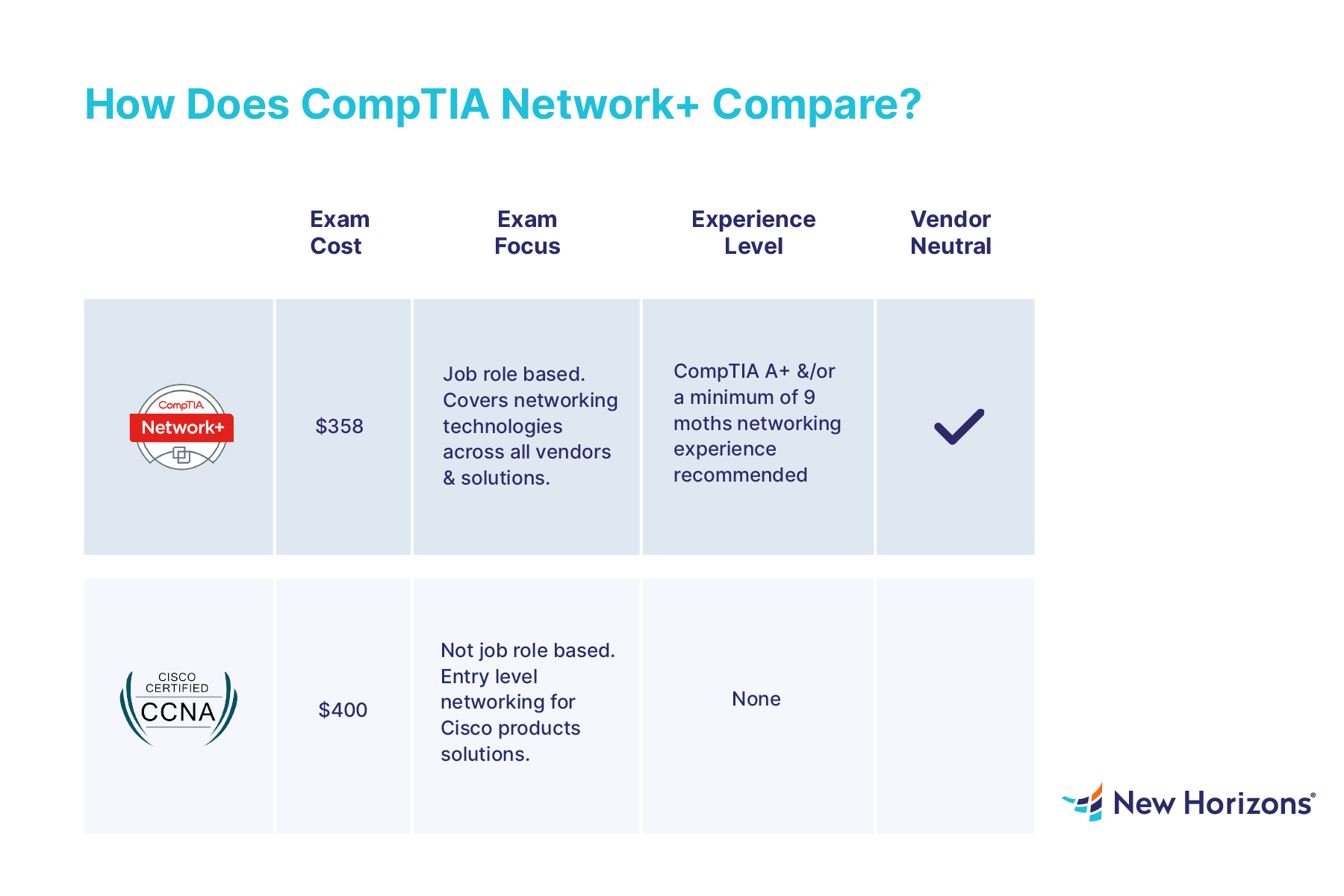 How Does CompTIA Network+ Compare?

| | Exam Cost | Exam Focus | Experience Level | Vendor Neutral |
|---|---|---|---|---|
| CompTIA Network+ | $358 | Job role based. Covers networking technologies across all vendors & solutions. | CompTIA A+ &/or a minimum of 9 moths networking experience recommended | ✓ |
| CISCO CERTIFIED CCNA | $400 | Not job role based. Entry level networking for Cisco products solutions. | None | |

New Horizons®